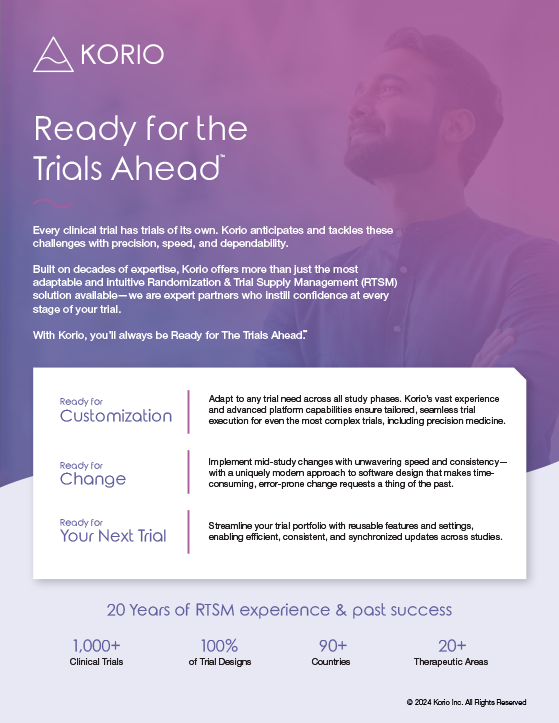 KORIO

Ready for the Trials Ahead™

Every clinical trial has trials of its own. Korio anticipates and tackles these challenges with precision, speed, and dependability.

Built on decades of expertise, Korio offers more than just the most adaptable and intuitive Randomization & Trial Supply Management (RTSM) solution available—we are expert partners who instill confidence at every stage of your trial.

With Korio, you'll always be Ready for The Trials Ahead.™

Ready for Customization

Adapt to any trial need across all study phases. Korio's vast experience and advanced platform capabilities ensure tailored, seamless trial execution for even the most complex trials, including precision medicine.

Ready for Change

Implement mid-study changes with unwavering speed and consistency—with a uniquely modern approach to software design that makes time-consuming, error-prone change requests a thing of the past.

Ready for Your Next Trial

Streamline your trial portfolio with reusable features and settings, enabling efficient, consistent, and synchronized updates across studies.

20 Years of RTSM experience & past success

1,000+
Clinical Trials

100%
of Trial Designs

90+
Countries

20+
Therapeutic Areas

© 2024 Korio Inc. All Rights Reserved